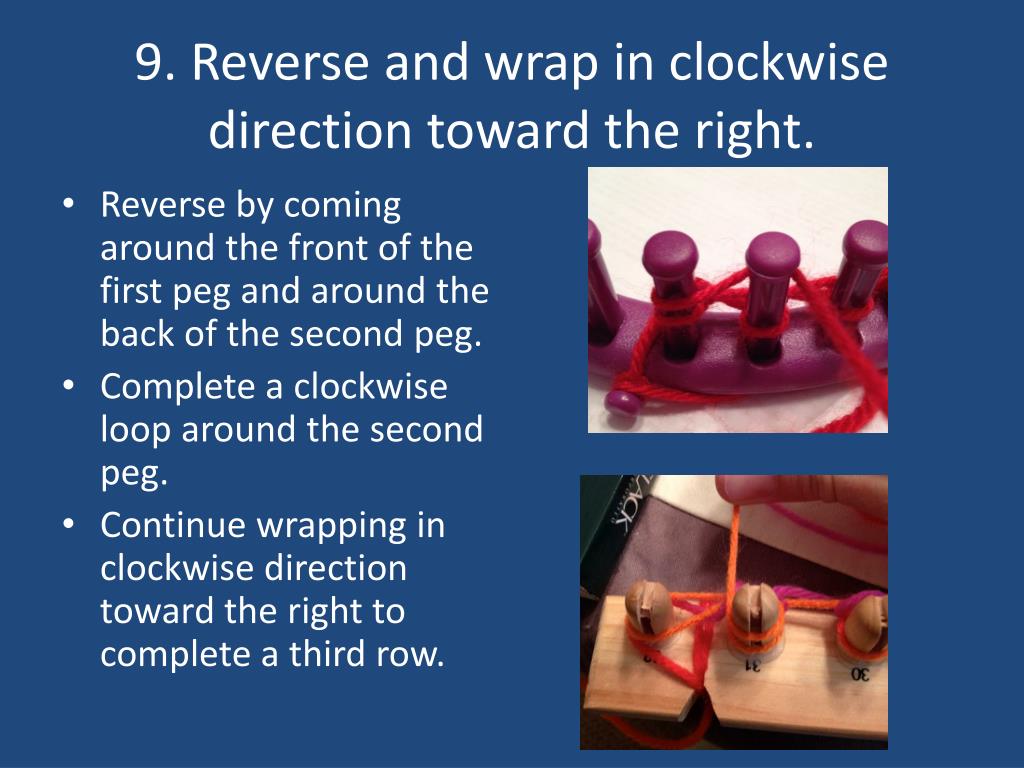 9. Reverse and wrap in clockwise direction toward the right.

• Reverse by coming around the front of the first peg and around the back of the second peg.
• Complete a clockwise loop around the second peg.
• Continue wrapping in clockwise direction toward the right to complete a third row.

31

30